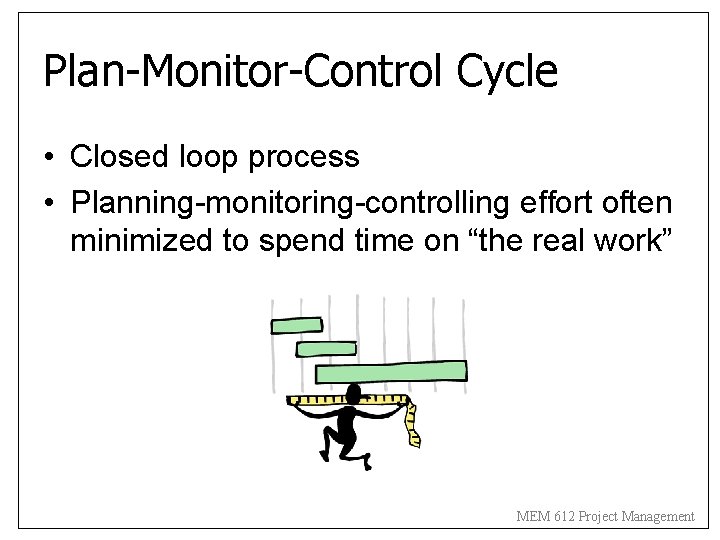 Plan-Monitor-Control Cycle

• Closed loop process
• Planning-monitoring-controlling effort often minimized to spend time on “the real work”

MEM 612 Project Management